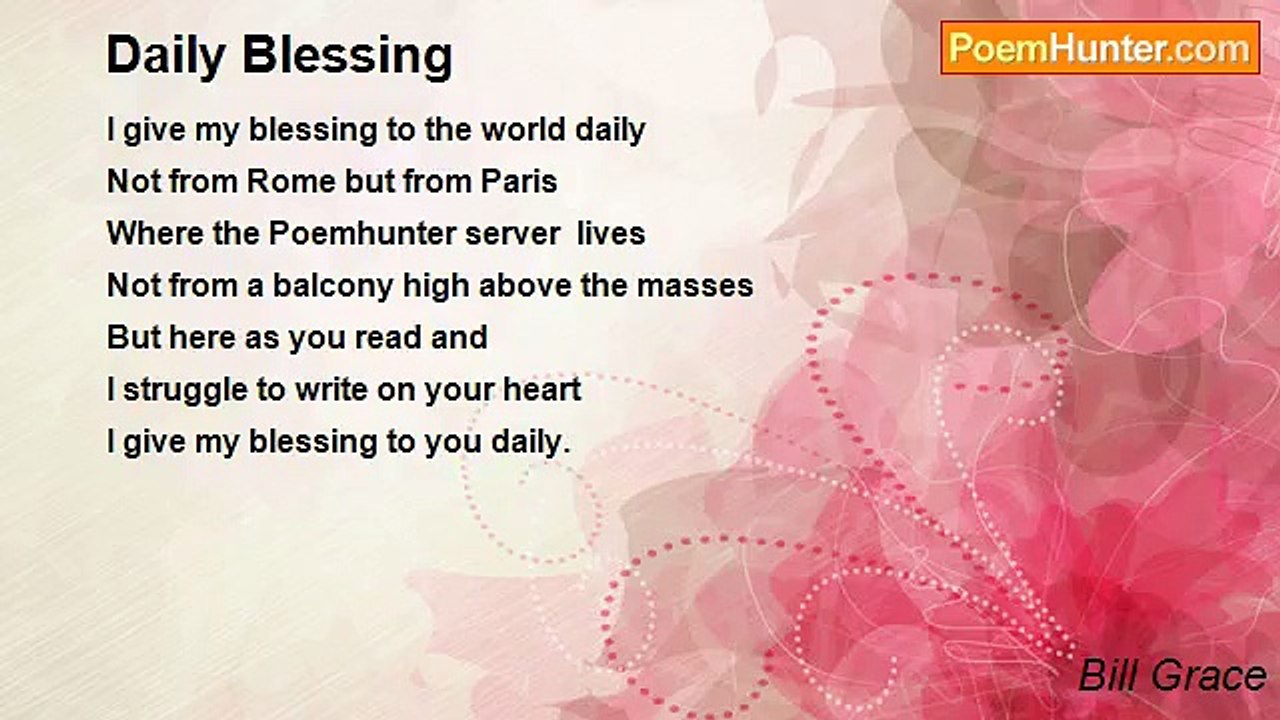 Daily Blessing

PoemHunter.com

I give my blessing to the world daily
Not from Rome but from Paris
Where the Poemhunter server lives
Not from a balcony high above the masses
But here as you read and
I struggle to write on your heart
I give my blessing to you daily.

Bill Grace